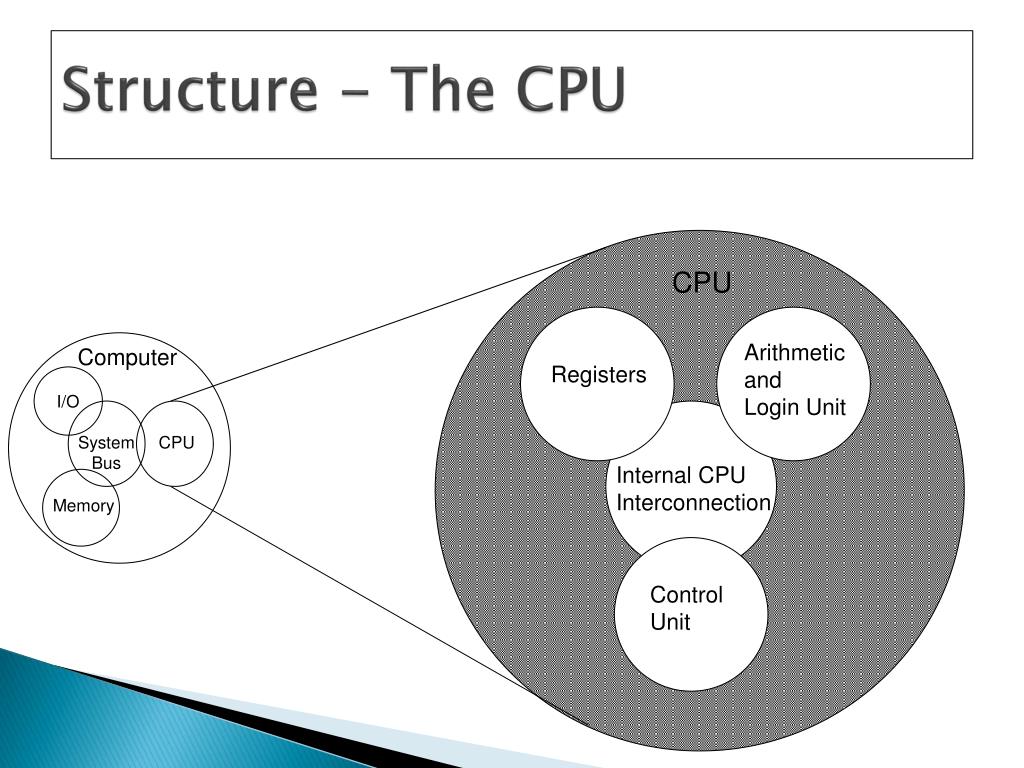 Structure - The CPU

Computer

I/O

System Bus

CPU

Memory

CPU

Registers

Arithmetic and Login Unit

Internal CPU Interconnection

Control Unit